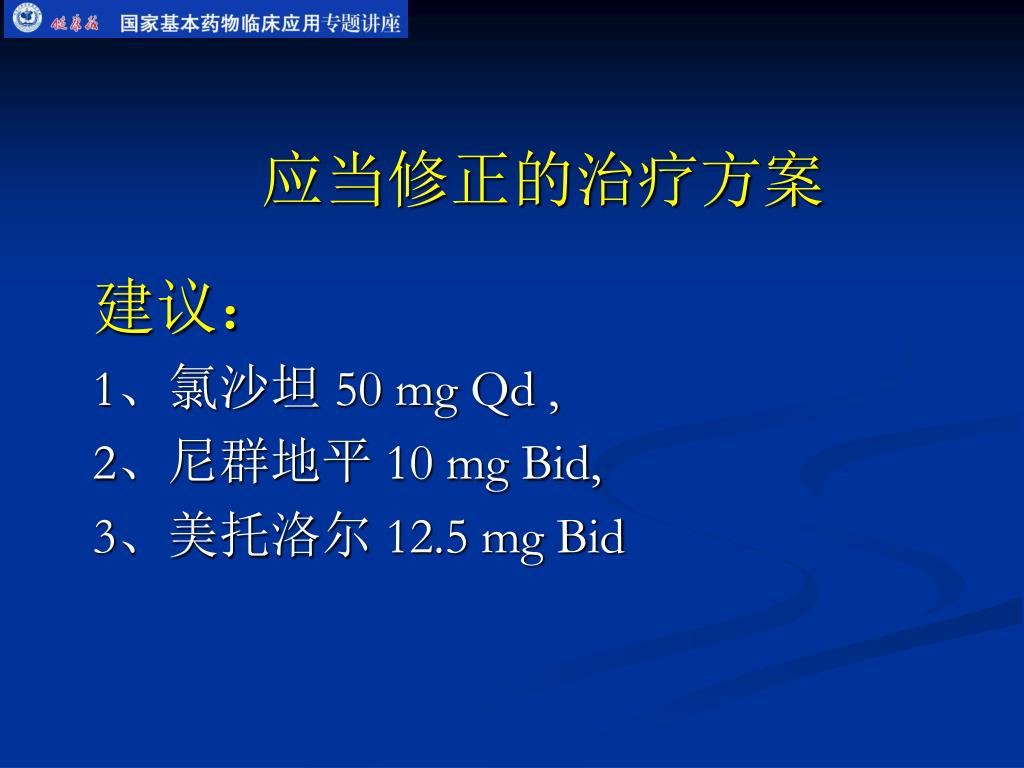 健康报 国家基本药物临床应用专题讲座

应当修正的治疗方案

建议：

1、氯沙坦 50 mg Qd ,

2、尼群地平 10 mg Bid,

3、美托洛尔 12.5 mg Bid